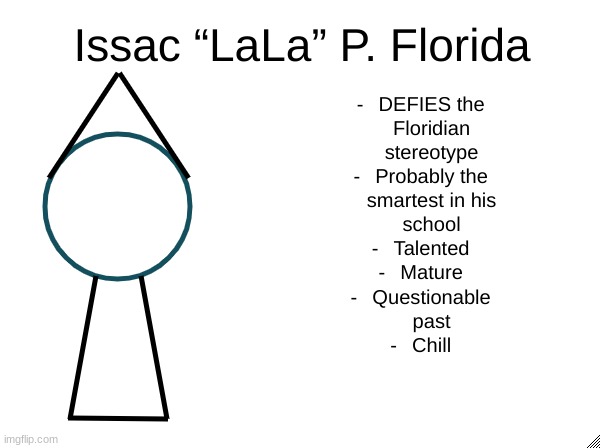 Issac “LaLa” P. Florida

- DEFIES the Floridian stereotype
- Probably the smartest in his school
- Talented
- Mature
- Questionable past
- Chill

imgflip.com